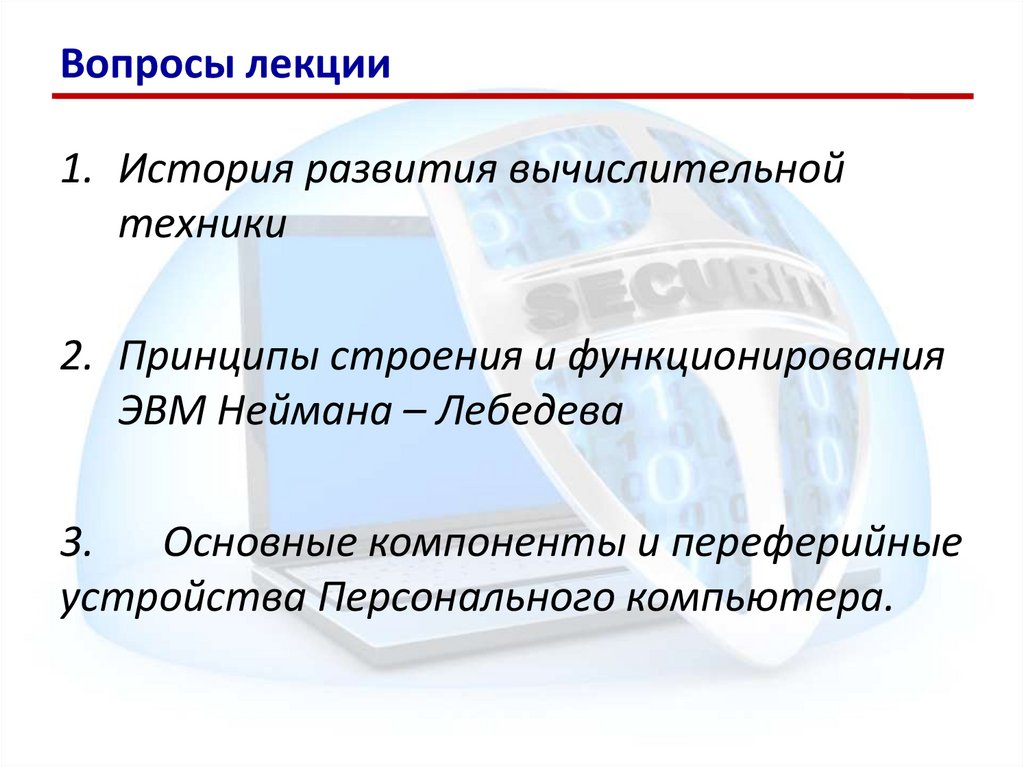 Вопросы лекции

1. История развития вычислительной техники

2. Принципы строения и функционирования ЭВМ Неймана – Лебедева

3. Основные компоненты и переферийные устройства Персонального компьютера.

SECURITY